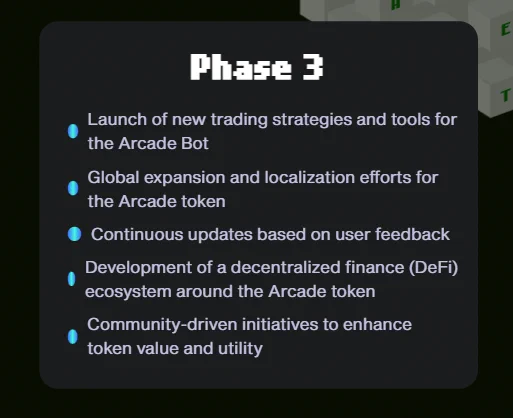 Phase 3

• Launch of new trading strategies and tools for the Arcade Bot

• Global expansion and localization efforts for the Arcade token

• Continuous updates based on user feedback

• Development of a decentralized finance (DeFi) ecosystem around the Arcade token

• Community-driven initiatives to enhance token value and utility